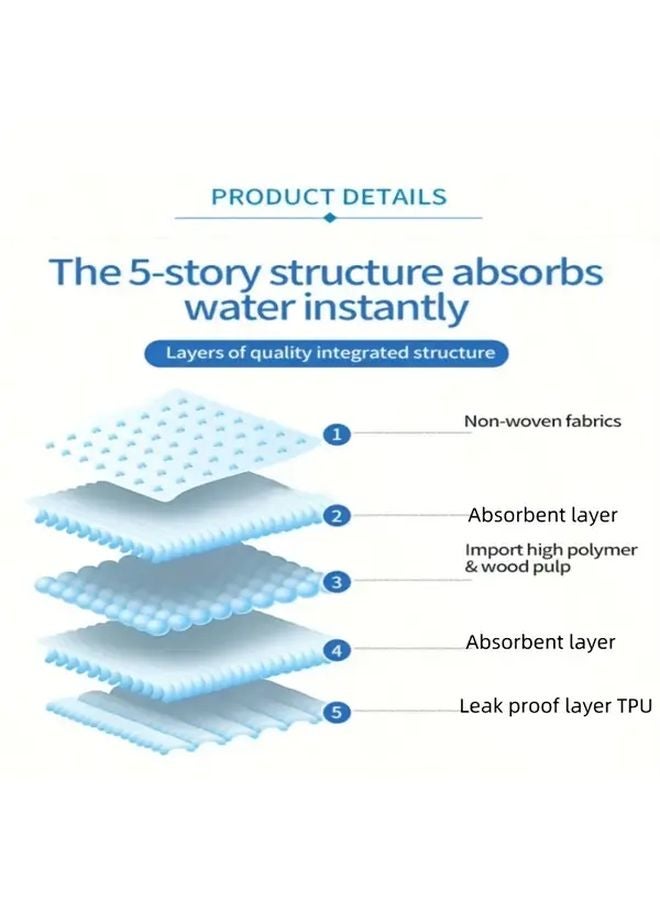 PRODUCT DETAILS

The 5-story structure absorbs water instantly

Layers of quality integrated structure

1 Non-woven fabrics

2 Absorbent layer

3 Import high polymer & wood pulp

4 Absorbent layer

5 Leak proof layer TPU